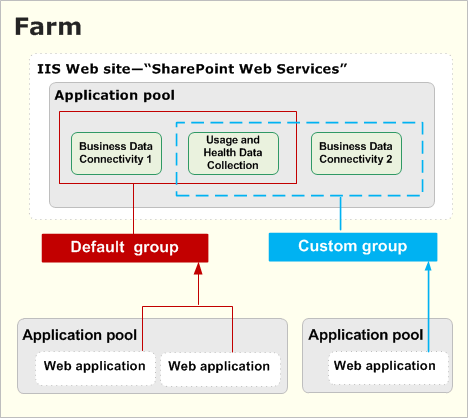 Farm

IIS Web site—“SharePoint Web Services”

Application pool

Business Data Connectivity 1

Usage and Health Data Collection

Business Data Connectivity 2

Default group

Custom group

Application pool

Web application

Web application

Application pool

Web application